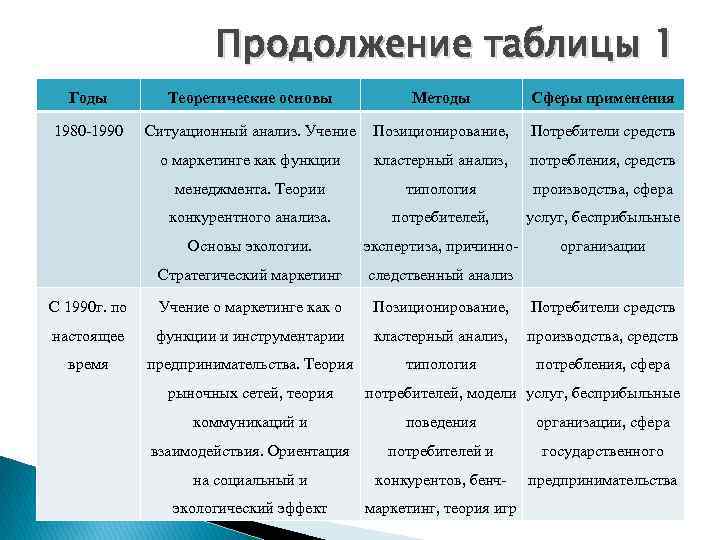 Продолжение таблицы 1

| Годы | Теоретические основы | Методы | Сферы применения |
|---|---|---|---|
| 1980-1990 | Ситуационный анализ. Учение о маркетинге как функции менеджмента. Теории конкурентного анализа. Основы экологии. Стратегический маркетинг | Позиционирование, кластерный анализ, типология потребителей, экспертиза, причинно-следственный анализ | Потребители средств потребления, средств производства, сфера услуг, бесприбыльные организации |
| С 1990г. по настоящее время | Учение о маркетинге как о функции и инструментарии предпринимательства. Теория рыночных сетей, теория коммуникаций и взаимодействия. Ориентация на социальный и экологический эффект | Позиционирование, кластерный анализ, типология потребителей, модели поведения потребителей и конкурентов, бенч-маркетинг, теория игр | Потребители средств производства, средств потребления, сфера услуг, бесприбыльные организации, сфера государственного предпринимательства |